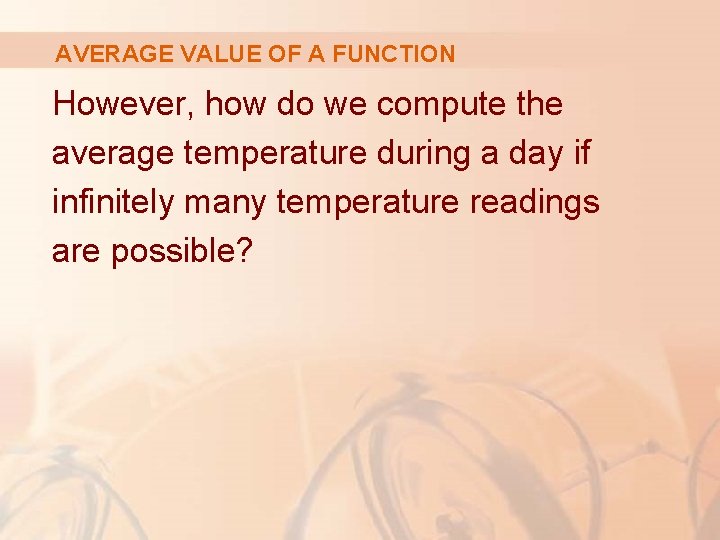 AVERAGE VALUE OF A FUNCTION

However, how do we compute the average temperature during a day if infinitely many temperature readings are possible?